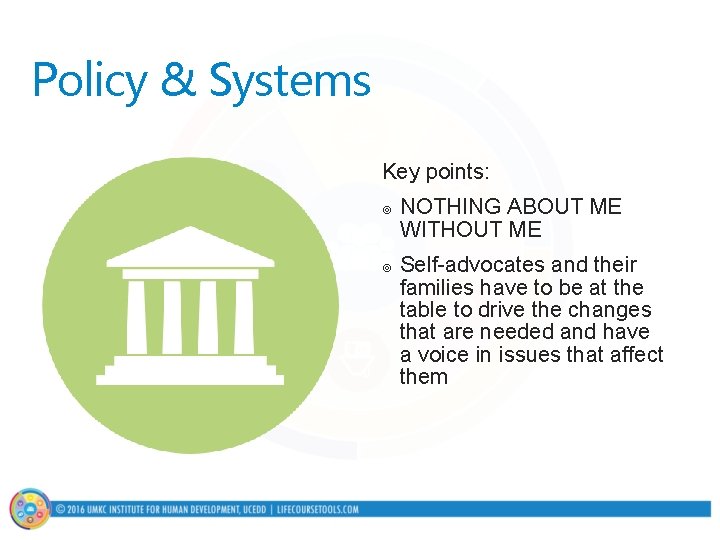 Policy & Systems

Key points:

NOTHING ABOUT ME WITHOUT ME

Self-advocates and their families have to be at the table to drive the changes that are needed and have a voice in issues that affect them

© 2016 UMKC INSTITUTE FOR HUMAN DEVELOPMENT, UCEDD | LIFECOURSETOOLS.COM